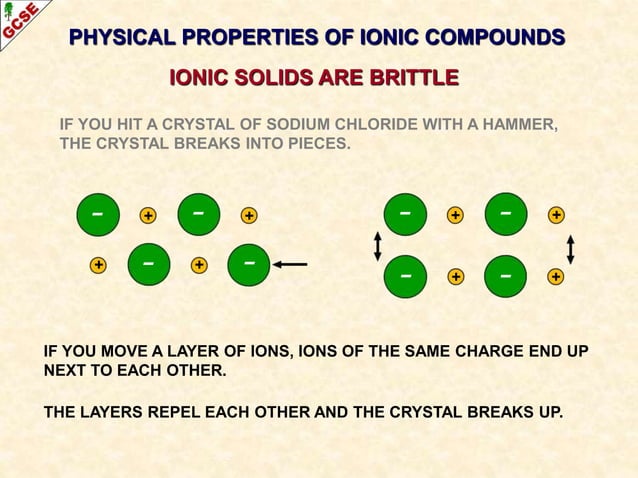 GCSE

PHYSICAL PROPERTIES OF IONIC COMPOUNDS

IONIC SOLIDS ARE BRITTLE

IF YOU HIT A CRYSTAL OF SODIUM CHLORIDE WITH A HAMMER, THE CRYSTAL BREAKS INTO PIECES.

− + − +
+ − + −

− + − +
− + − +

IF YOU MOVE A LAYER OF IONS, IONS OF THE SAME CHARGE END UP NEXT TO EACH OTHER.

THE LAYERS REPEL EACH OTHER AND THE CRYSTAL BREAKS UP.